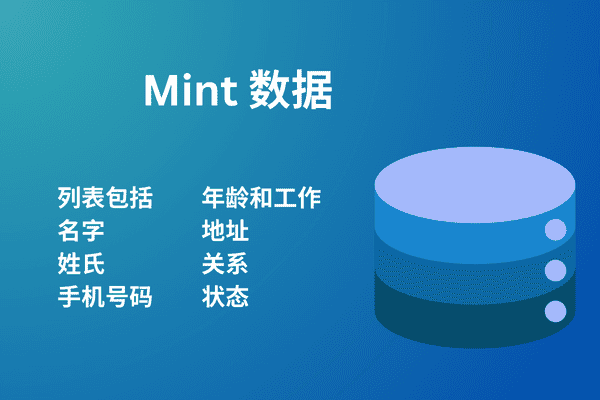 Mint 数据

列表包括
名字
姓氏
手机号码

年龄和工作
地址
关系
状态